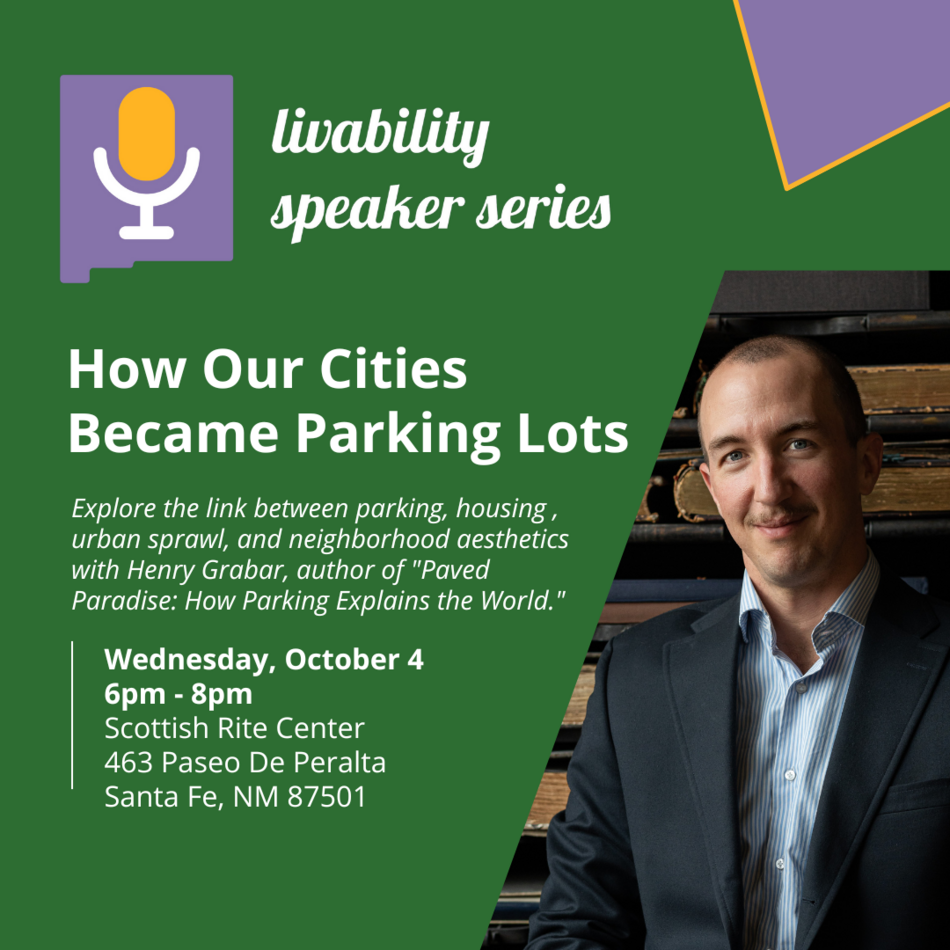 livability speaker series

How Our Cities Became Parking Lots

Explore the link between parking, housing , urban sprawl, and neighborhood aesthetics with Henry Grabar, author of "Paved Paradise: How Parking Explains the World."

Wednesday, October 4
6pm - 8pm
Scottish Rite Center
463 Paseo De Peralta
Santa Fe, NM 87501